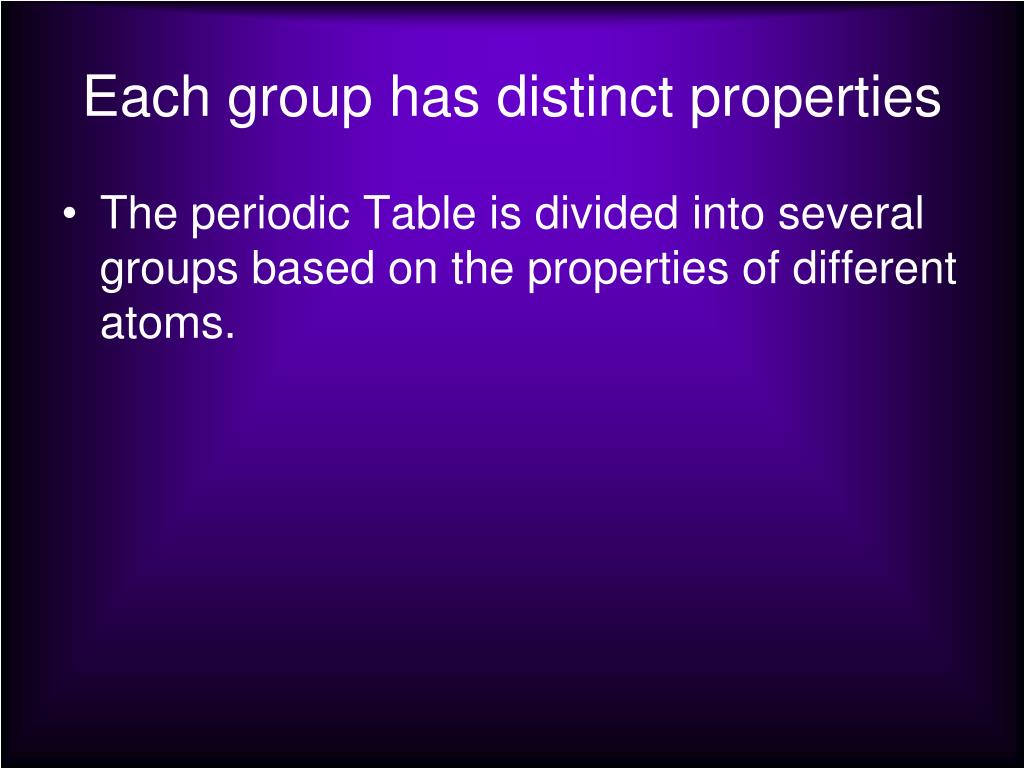 Each group has distinct properties

• The periodic Table is divided into several groups based on the properties of different atoms.